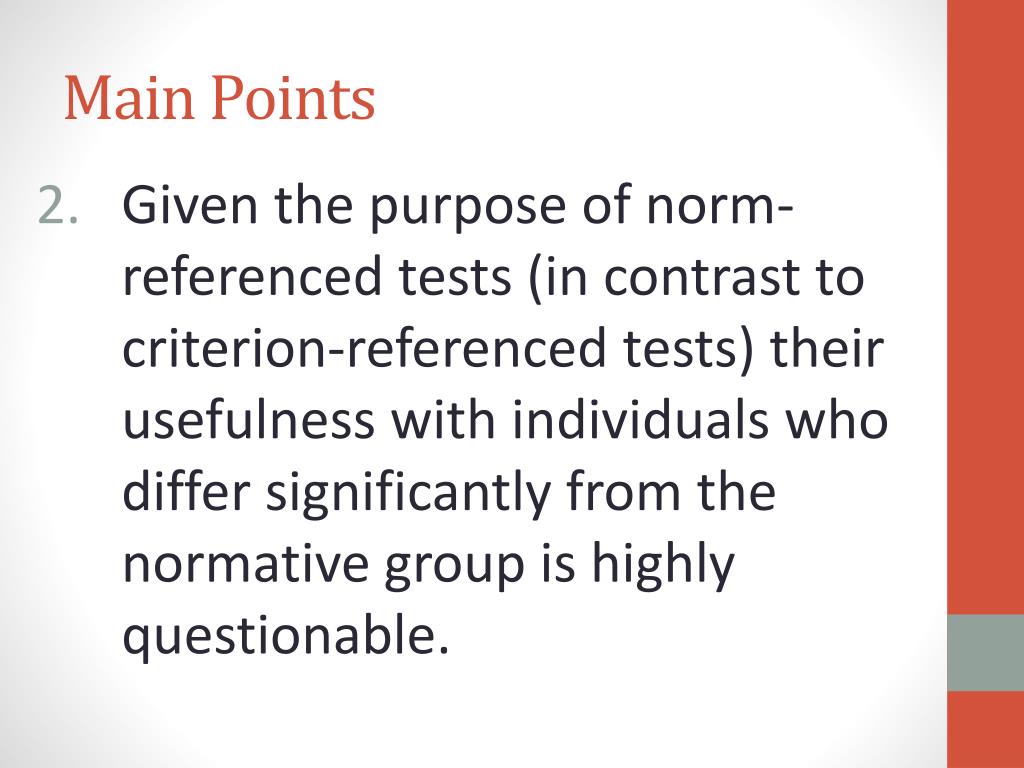 Main Points

2. Given the purpose of norm-referenced tests (in contrast to criterion-referenced tests) their usefulness with individuals who differ significantly from the normative group is highly questionable.